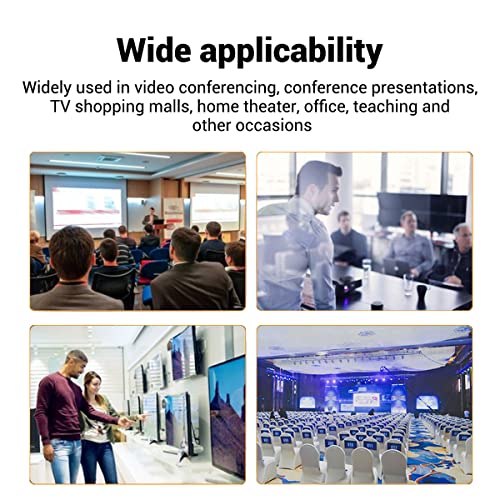 Wide applicability

Widely used in video conferencing, conference presentations, TV shopping malls, home theater, office, teaching and other occasions